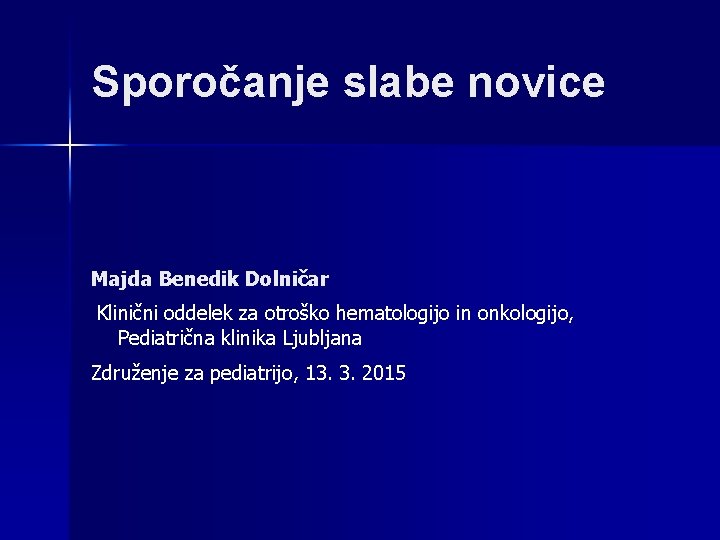 Sporočanje slabe novice

Majda Benedik Dolničar

Klinični oddelek za otroško hematologijo in onkologijo, Pediatrična klinika Ljubljana

Združenje za pediatrijo, 13. 3. 2015